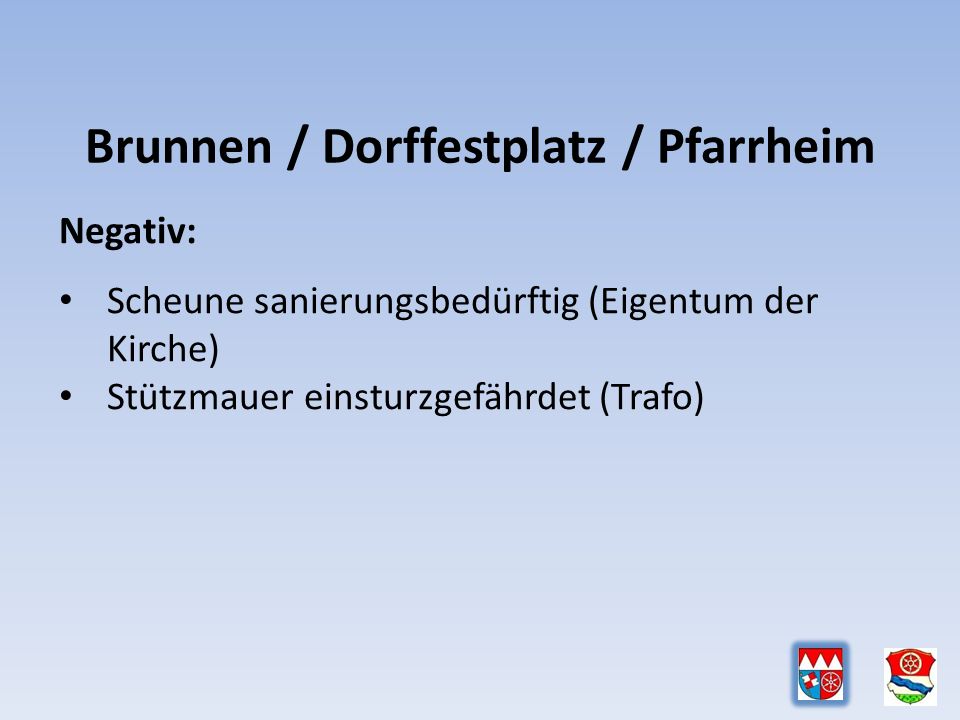 Brunnen / Dorffestplatz / Pfarrheim

Negativ:

• Scheune sanierungsbedürftig (Eigentum der Kirche)
• Stützmauer einsturzgefährdet (Trafo)